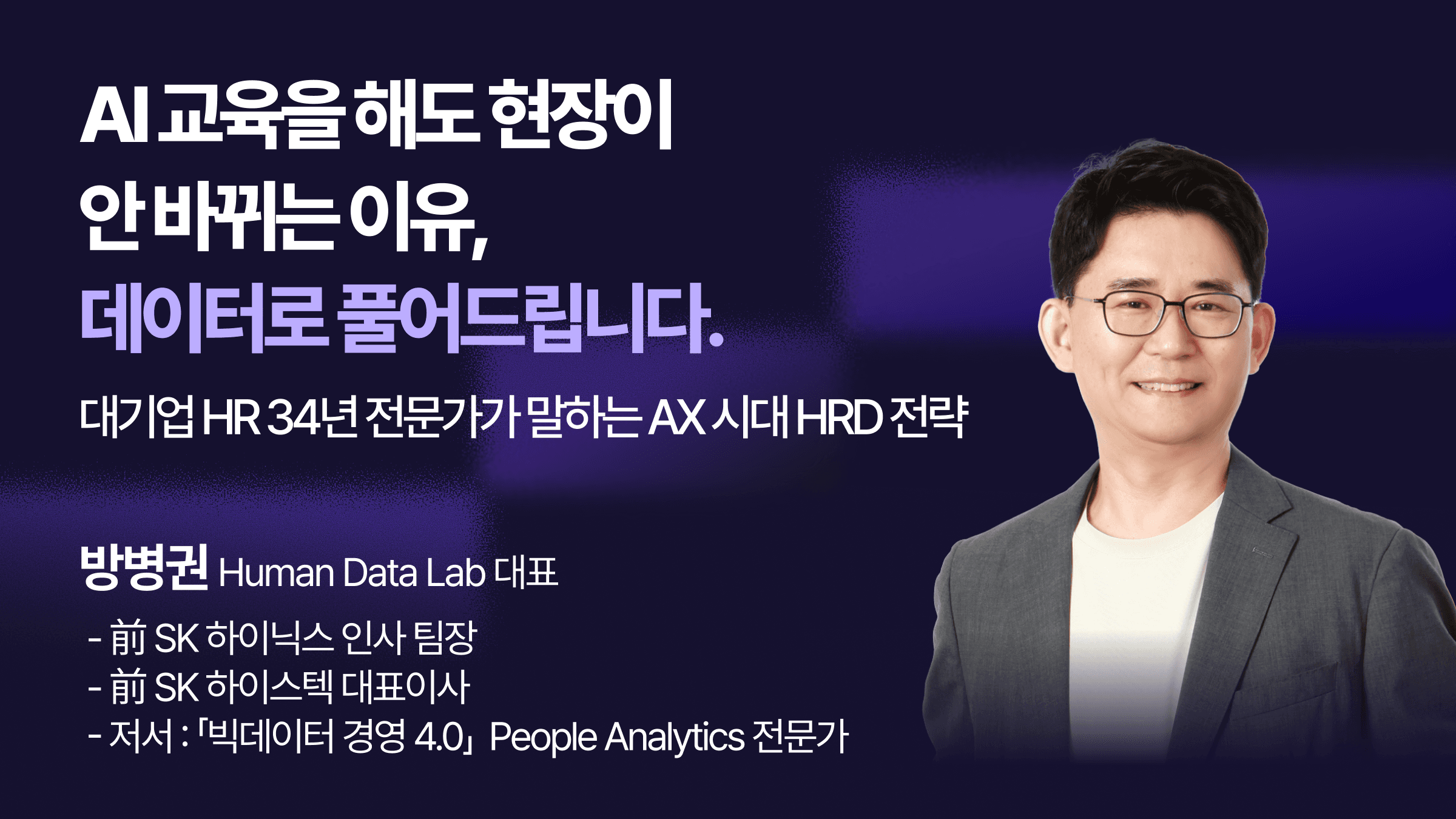 AI 교육을 해도 현장이 안 바뀌는 이유, 데이터로 풀어드립니다.

대기업 HR 34년 전문가가 말하는 AX 시대 HRD 전략

방병권 Human Data Lab 대표

- 前 SK 하이닉스 인사 팀장
- 前 SK 하이스텍 대표이사
- 저서 : 「빅데이터 경영 4.0」 People Analytics 전문가